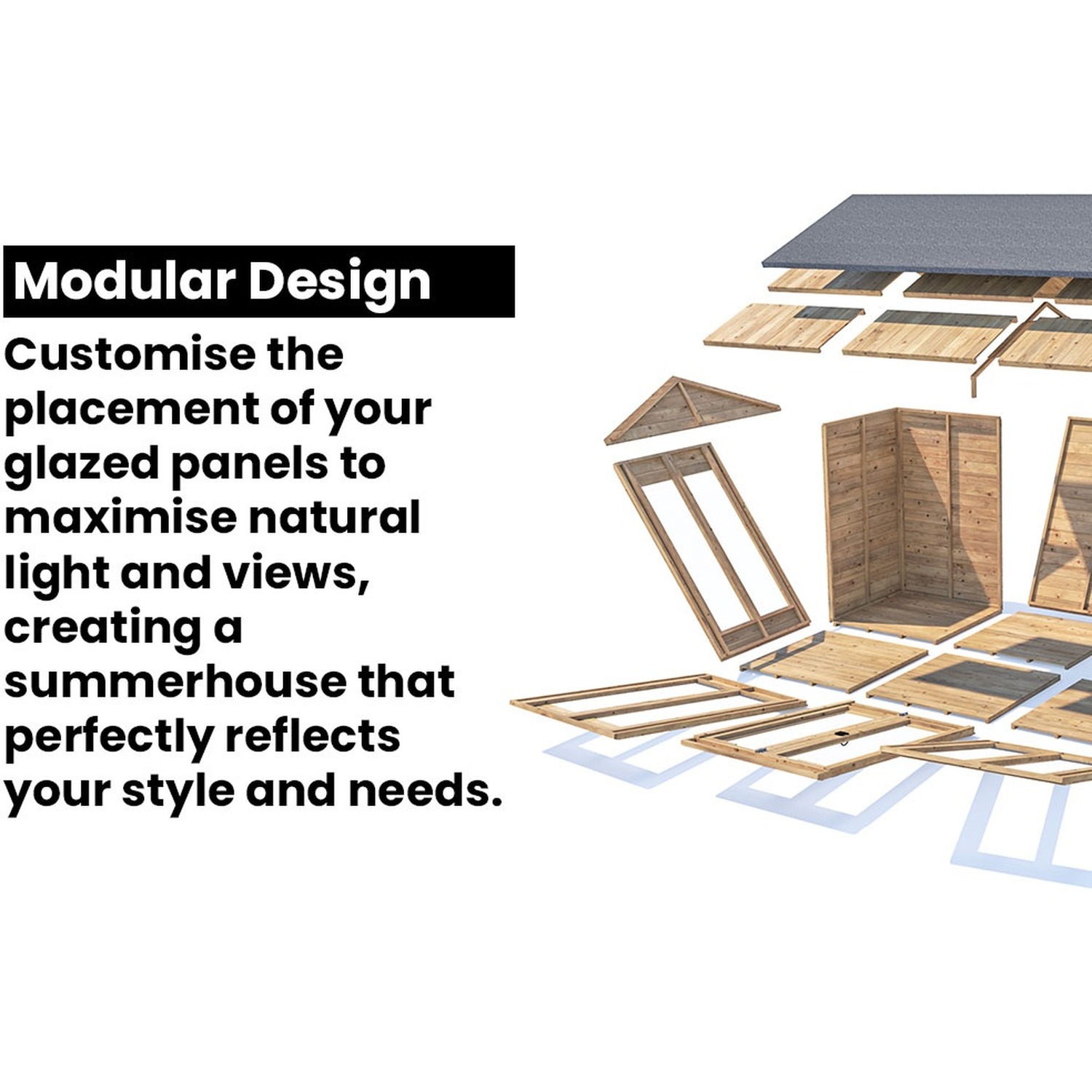 Modular Design

Customise the placement of your glazed panels to maximise natural light and views, creating a summerhouse that perfectly reflects your style and needs.